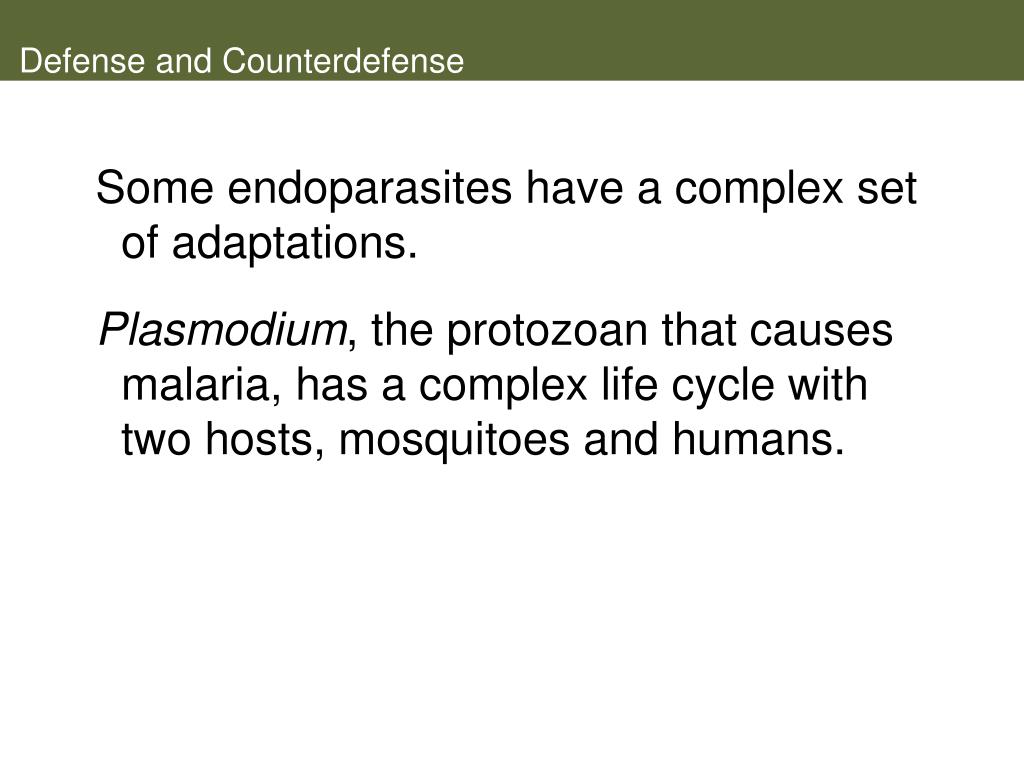 Defense and Counterdefense

Some endoparasites have a complex set of adaptations.

Plasmodium, the protozoan that causes malaria, has a complex life cycle with two hosts, mosquitoes and humans.